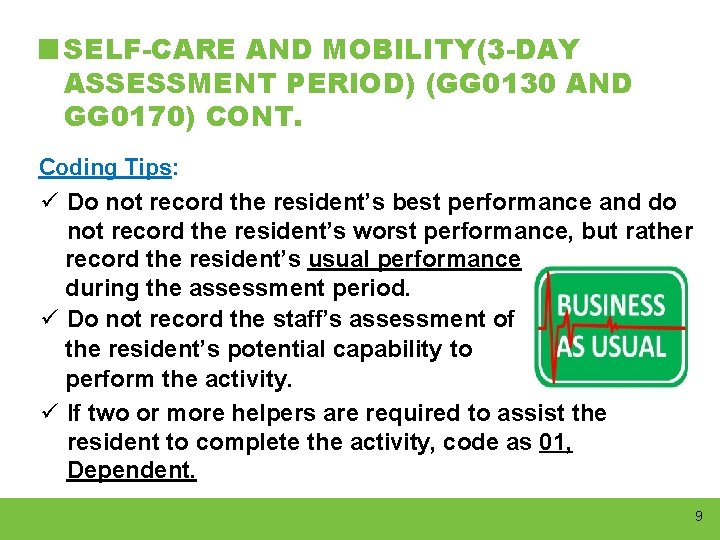 SELF-CARE AND MOBILITY(3-DAY ASSESSMENT PERIOD) (GG0130 AND GG0170) CONT.

Coding Tips:

✓ Do not record the resident's best performance and do not record the resident's worst performance, but rather record the resident's usual performance during the assessment period.

✓ Do not record the staff's assessment of the resident's potential capability to perform the activity.

✓ If two or more helpers are required to assist the resident to complete the activity, code as 01, Dependent.

BUSINESS AS USUAL

9